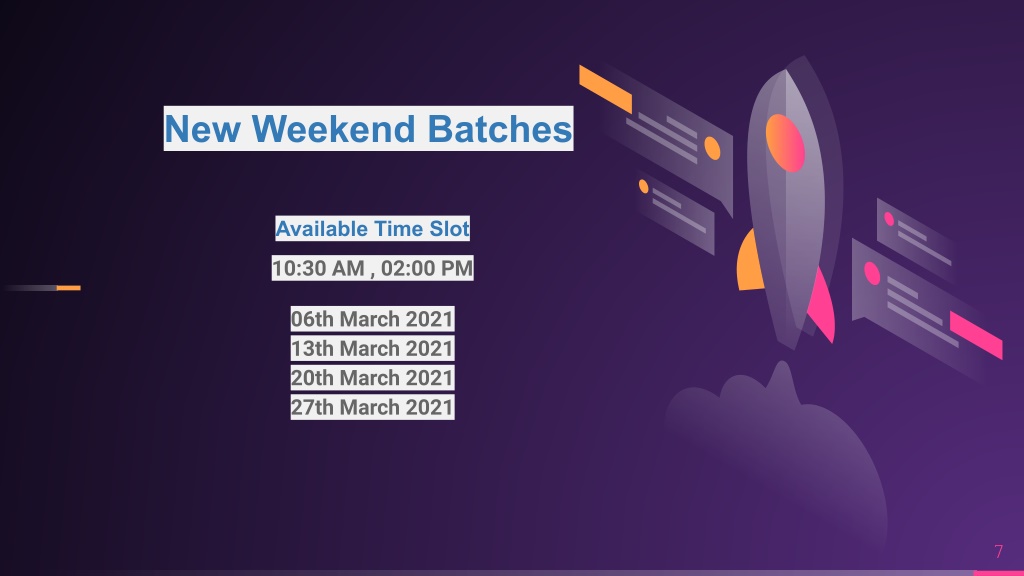 New Weekend Batches

Available Time Slot

10:30 AM , 02:00 PM

06th March 2021
13th March 2021
20th March 2021
27th March 2021

7